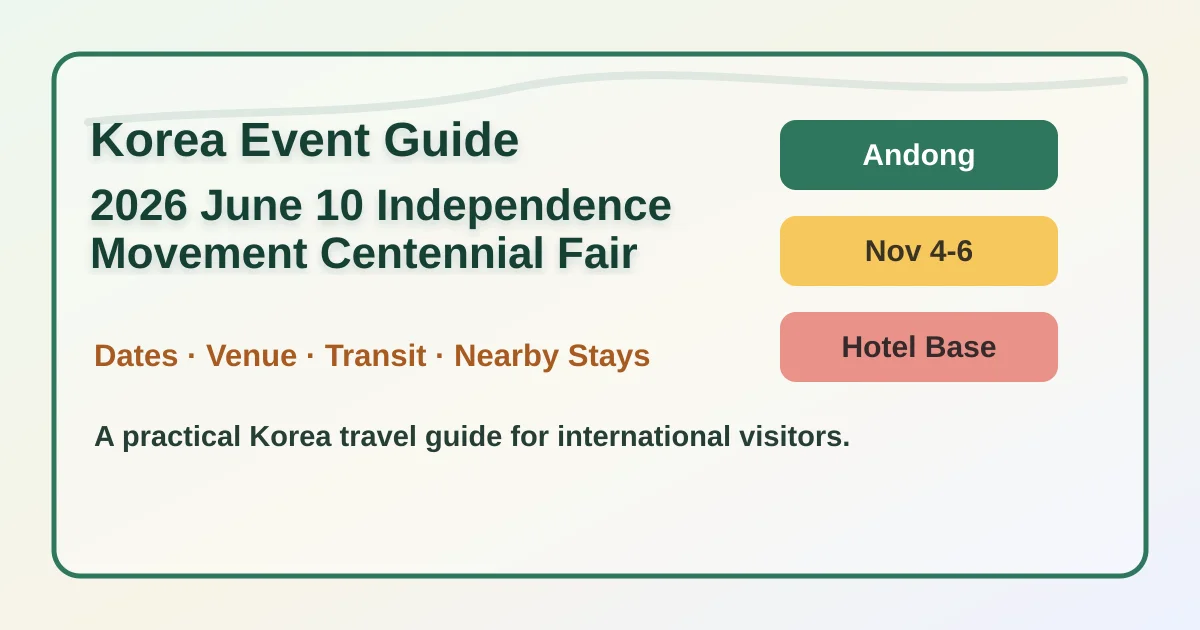 Korea Event Guide

2026 June 10 Independence Movement Centennial Fair

Dates · Venue · Transit · Nearby Stays

A practical Korea travel guide for international visitors.

Andong

Nov 4-6

Hotel Base